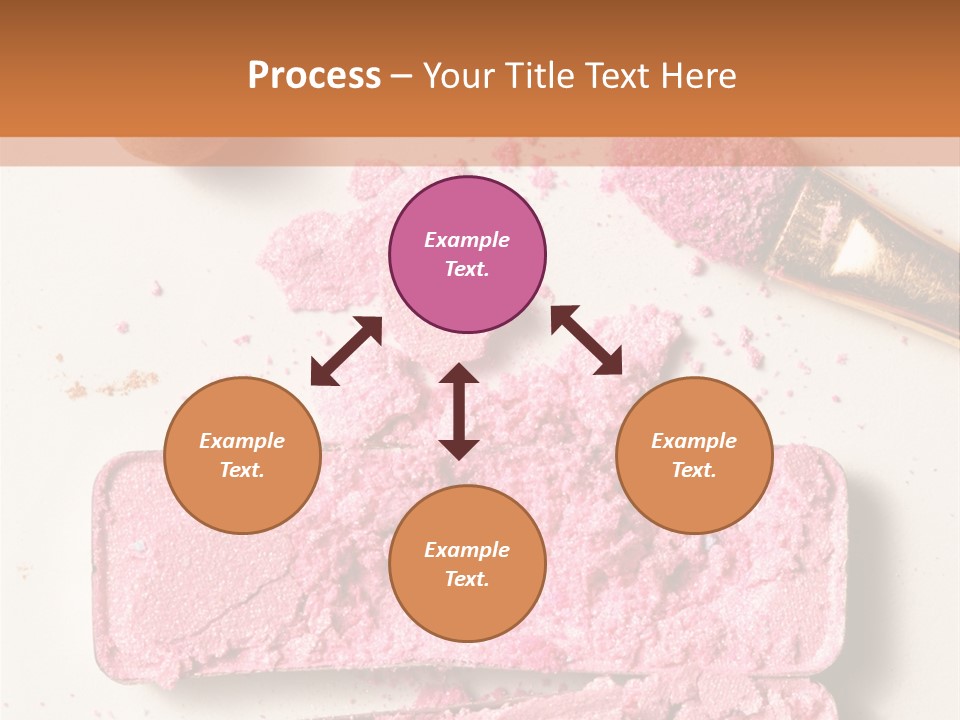 Process – Your Title Text Here

Example Text.

Example Text.

Example Text.

Example Text.